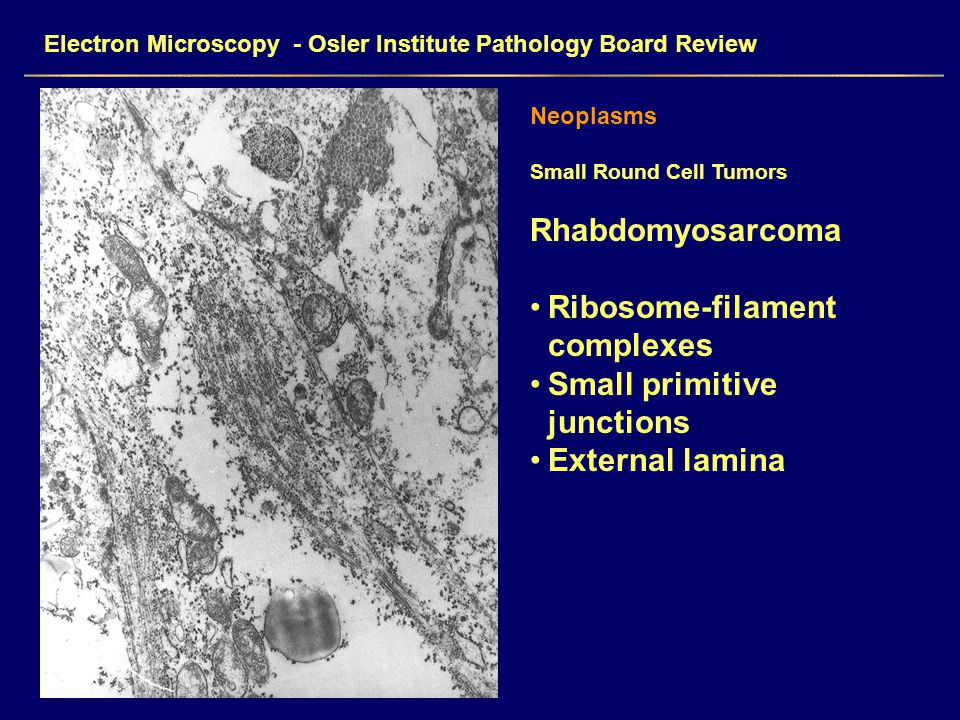 Electron Microscopy - Osler Institute Pathology Board Review

Neoplasms

Small Round Cell Tumors

Rhabdomyosarcoma

• Ribosome-filament complexes
• Small primitive junctions
• External lamina